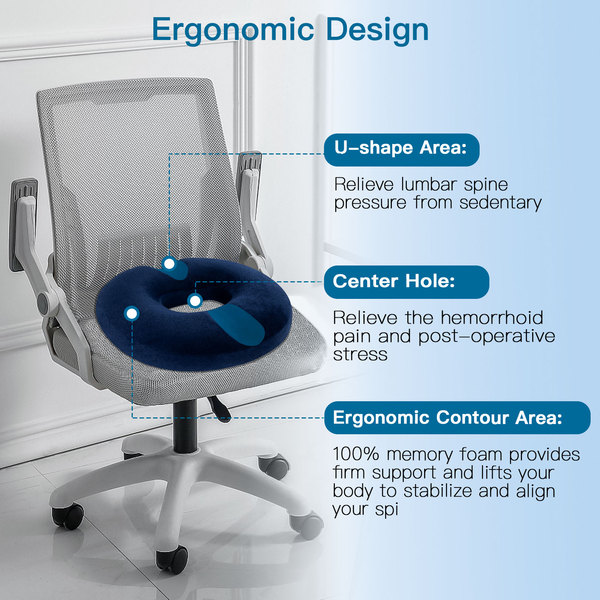 Ergonomic Design

U-shape Area:

Relieve lumbar spine pressure from sedentary

Center Hole:

Relieve the hemorrhoid pain and post-operative stress

Ergonomic Contour Area:

100% memory foam provides firm support and lifts your body to stabilize and align your spi